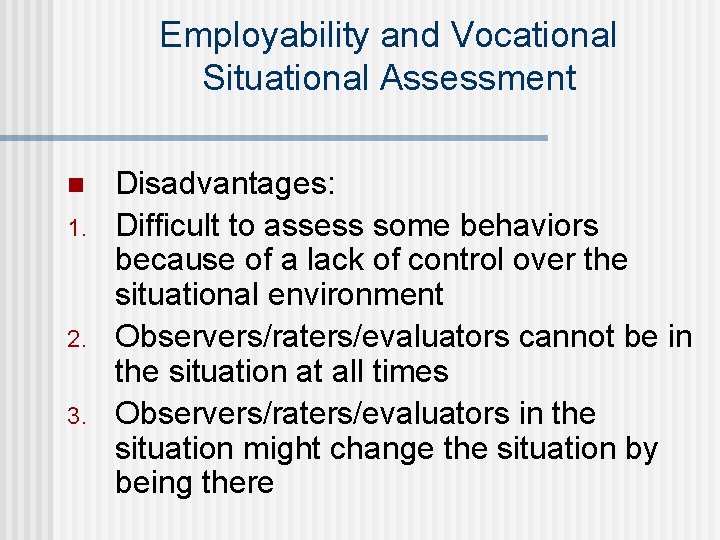 Employability and Vocational Situational Assessment

Disadvantages:

1. Difficult to assess some behaviors because of a lack of control over the situational environment
2. Observers/raters/evaluators cannot be in the situation at all times
3. Observers/raters/evaluators in the situation might change the situation by being there